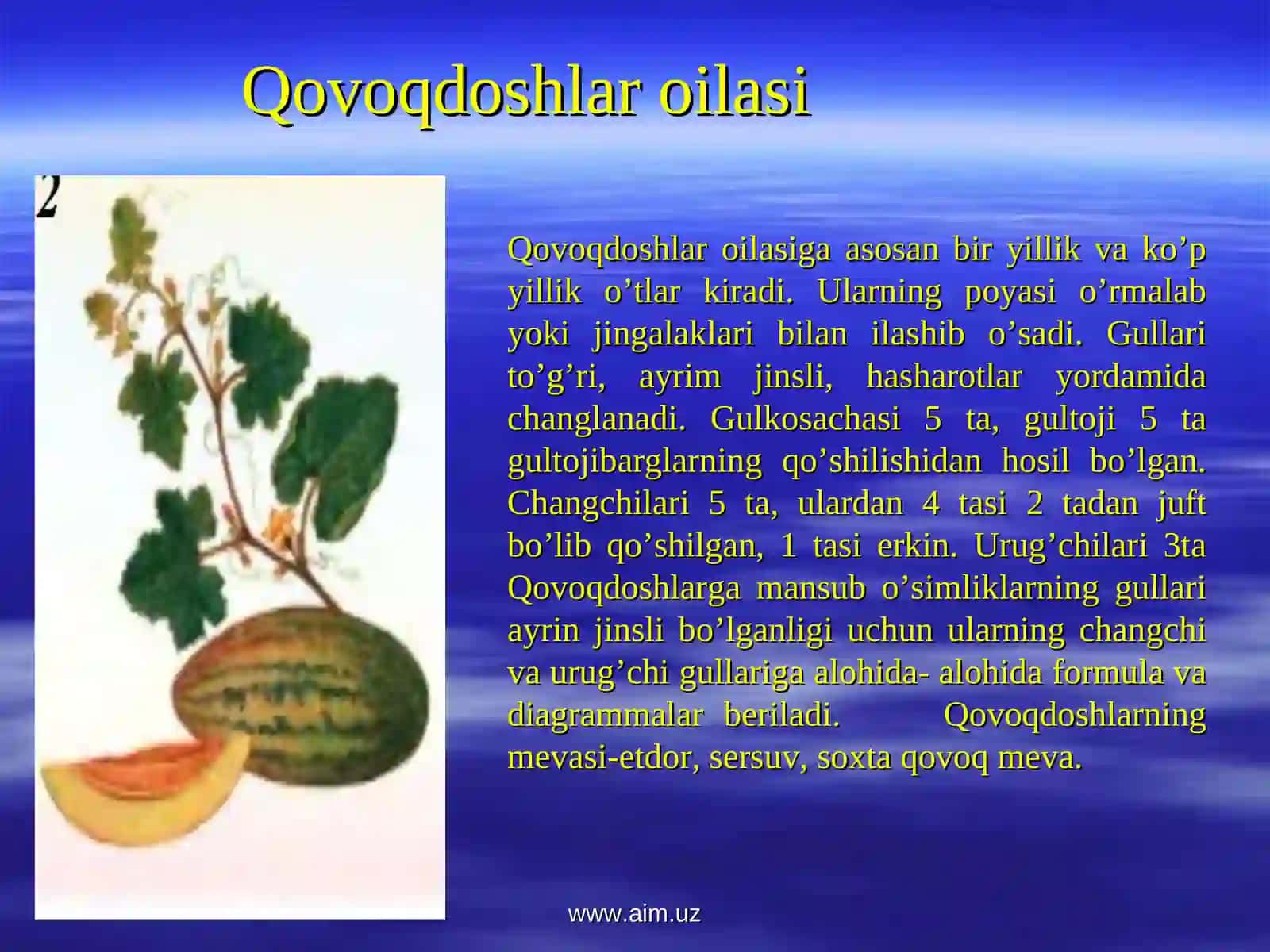 Qovoqdoshlar oilasi

2

Qovoqdoshlar oilasiga asosan bir yillik va ko’p yillik o’tlar kiradi. Ularning poyasi o’rmalab yoki jingalaklari bilan ilashib o’sadi. Gullari to’g’ri, ayrim jinsli, hasharotlar yordamida changlanadi. Gulkosachasi 5 ta, gultoji 5 ta gultojibarglarning qo’shilishidan hosil bo’lgan. Changchilari 5 ta, ulardan 4 tasi 2 tadan juft bo’lib qo’shilgan, 1 tasi erkin. Urug’chilari 3ta Qovoqdoshlarga mansub o’simliklarning gullari ayrin jinsli bo’lganligi uchun ularning changchi va urug’chi gullariga alohida- alohida formula va diagrammalar beriladi. Qovoqdoshlarning mevasi-etdor, sersuv, soxta qovoq meva.

www.aim.uz